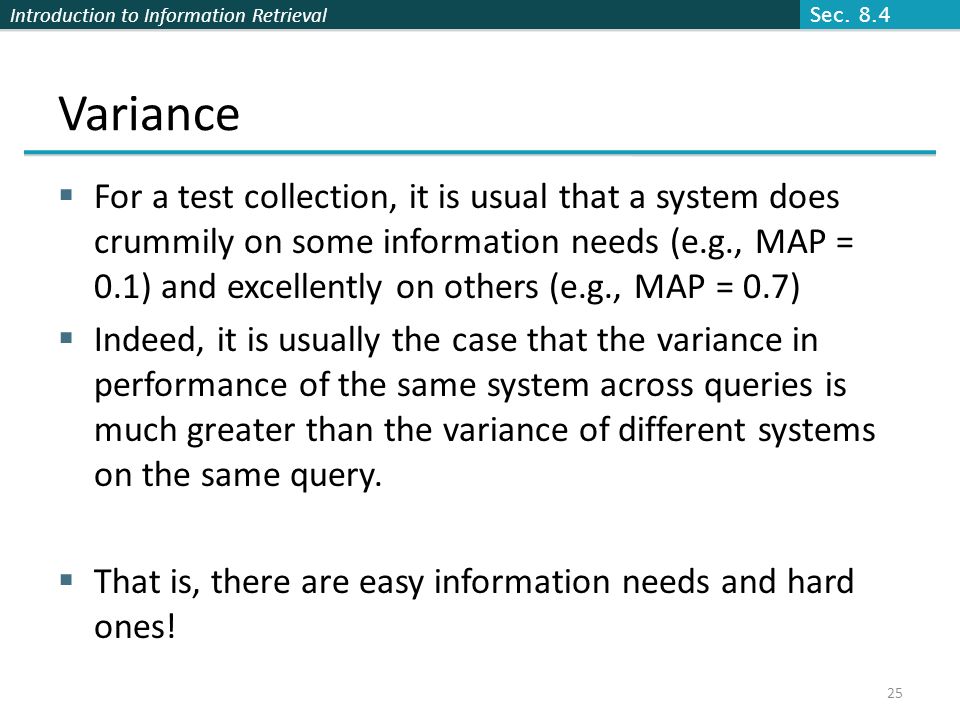 Introduction to Information Retrieval

Sec. 8.4

Variance

▪ For a test collection, it is usual that a system does crummily on some information needs (e.g., MAP = 0.1) and excellently on others (e.g., MAP = 0.7)

▪ Indeed, it is usually the case that the variance in performance of the same system across queries is much greater than the variance of different systems on the same query.

▪ That is, there are easy information needs and hard ones!

25